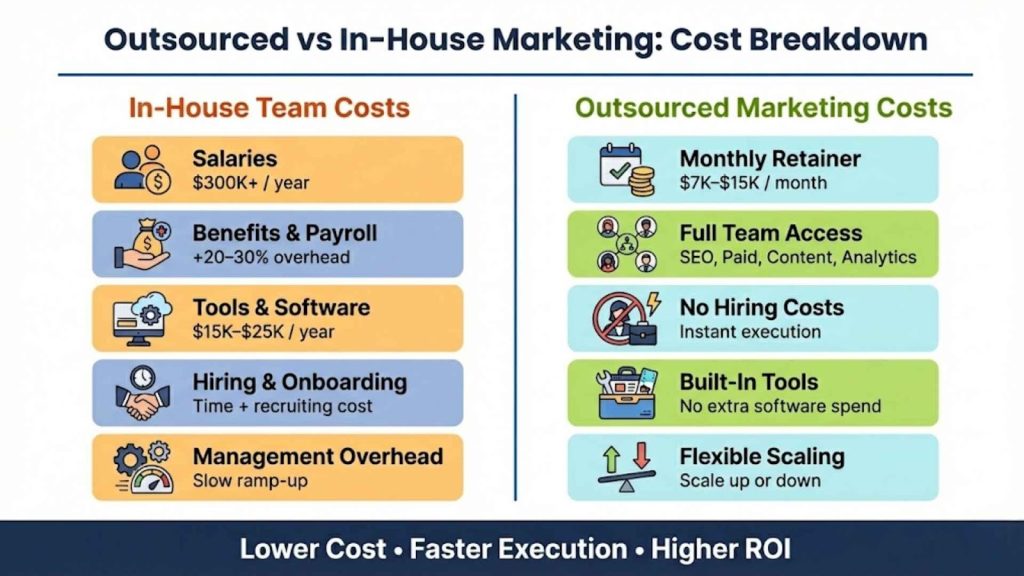 Outsourced vs In-House Marketing: Cost Breakdown

In-House Team Costs

Salaries
$300K+ / year

Benefits & Payroll
+20–30% overhead

Tools & Software
$15K–$25K / year

Hiring & Onboarding
Time + recruiting cost

Management Overhead
Slow ramp-up

Outsourced Marketing Costs

Monthly Retainer
$7K–$15K / month

Full Team Access
SEO, Paid, Content, Analytics

No Hiring Costs
Instant execution

Built-In Tools
No extra software spend

Flexible Scaling
Scale up or down

Lower Cost • Faster Execution • Higher ROI